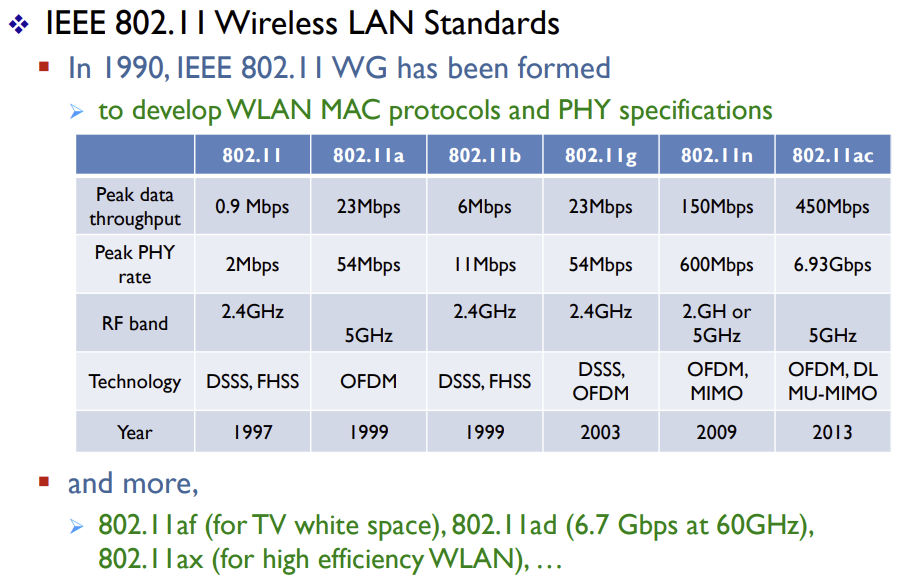 IEEE 802.11 Wireless LAN Standards

In 1990, IEEE 802.11 WG has been formed

to develop WLAN MAC protocols and PHY specifications

| | 802.11 | 802.11a | 802.11b | 802.11g | 802.11n | 802.11ac |
|---|---|---|---|---|---|---|
| Peak data throughput | 0.9 Mbps | 23Mbps | 6Mbps | 23Mbps | 150Mbps | 450Mbps |
| Peak PHY rate | 2Mbps | 54Mbps | 11Mbps | 54Mbps | 600Mbps | 6.93Gbps |
| RF band | 2.4GHz | 5GHz | 2.4GHz | 2.4GHz | 2.GH or 5GHz | 5GHz |
| Technology | DSSS, FHSS | OFDM | DSSS, FHSS | DSSS, OFDM | OFDM, MIMO | OFDM, DL MU-MIMO |
| Year | 1997 | 1999 | 1999 | 2003 | 2009 | 2013 |

and more,

802.11af (for TV white space), 802.11ad (6.7 Gbps at 60GHz), 802.11ax (for high efficiency WLAN), …